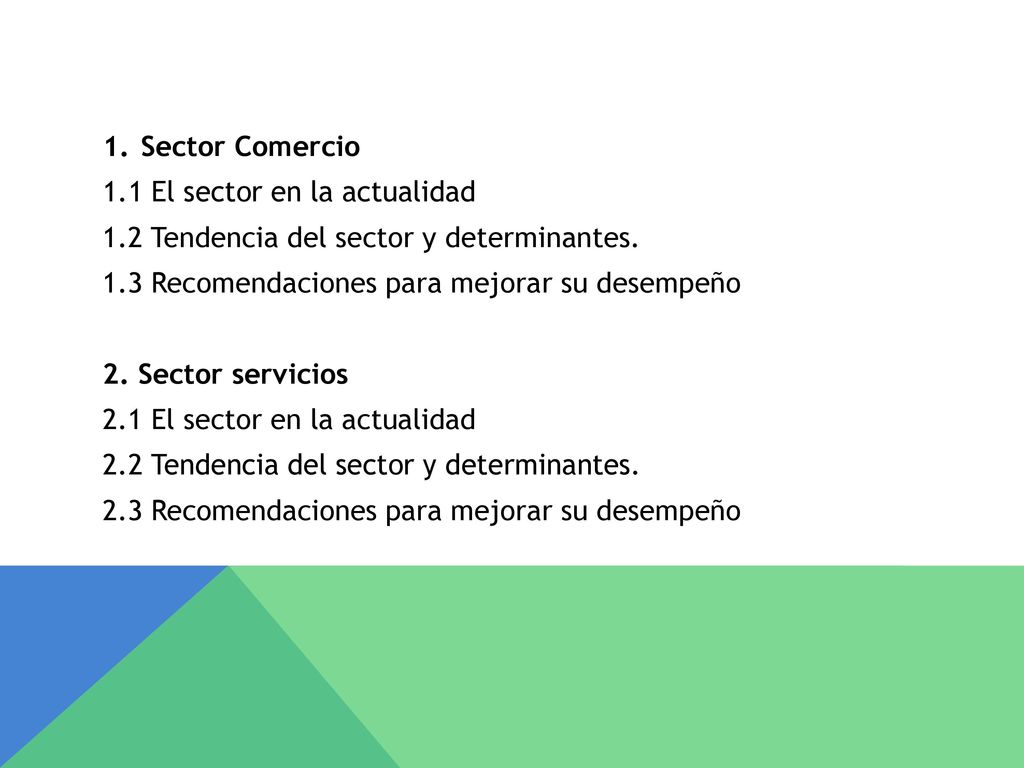 1. Sector Comercio
1.1 El sector en la actualidad
1.2 Tendencia del sector y determinantes.
1.3 Recomendaciones para mejorar su desempeño

2. Sector servicios
2.1 El sector en la actualidad
2.2 Tendencia del sector y determinantes.
2.3 Recomendaciones para mejorar su desempeño